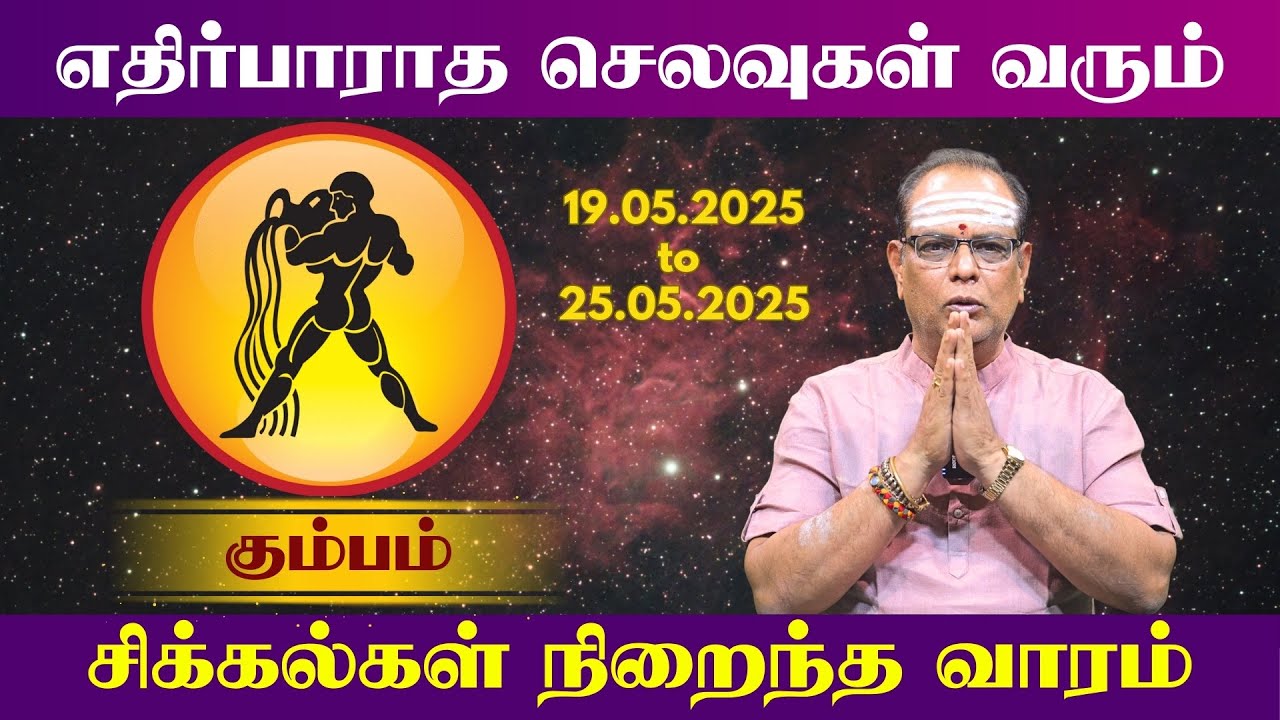 எதிர்பாராத செலவுகள் வரும்

19.05.2025
to
25.05.2025

கும்பம்

சிக்கல்கள் நிறைந்த வாரம்